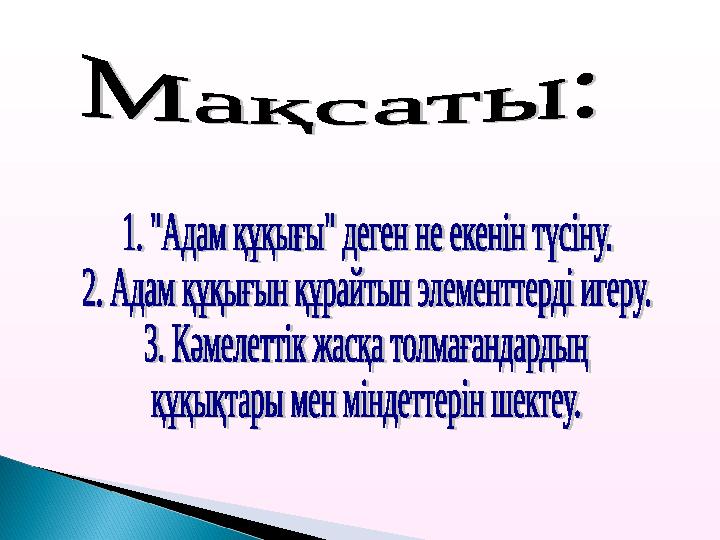 Мақсаты:

1. "Адам құқығы" деген не екенін түсіну.
2. Адам құқығын құрайтын элементтерді игеру.
3. Кәмелеттік жасқа толмағандардың құқықтары мен міндеттерін шектеу.